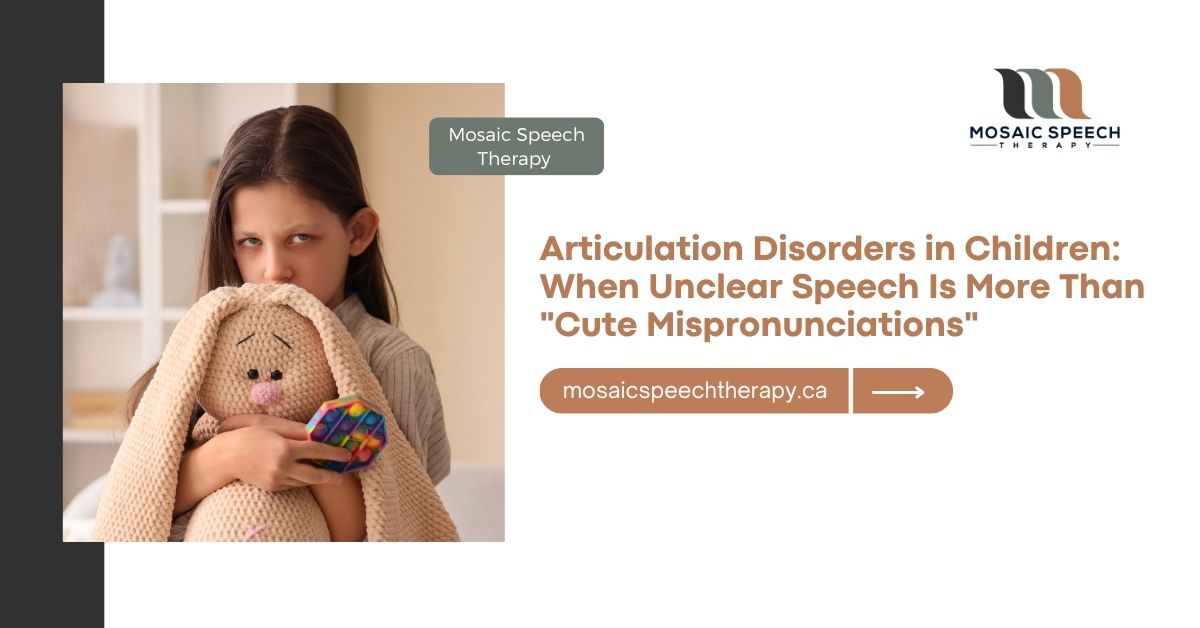 Mosaic Speech Therapy

MOSAIC SPEECH
THERAPY

Articulation Disorders in Children: When Unclear Speech Is More Than "Cute Mispronunciations"

mosaicspeechtherapy.ca